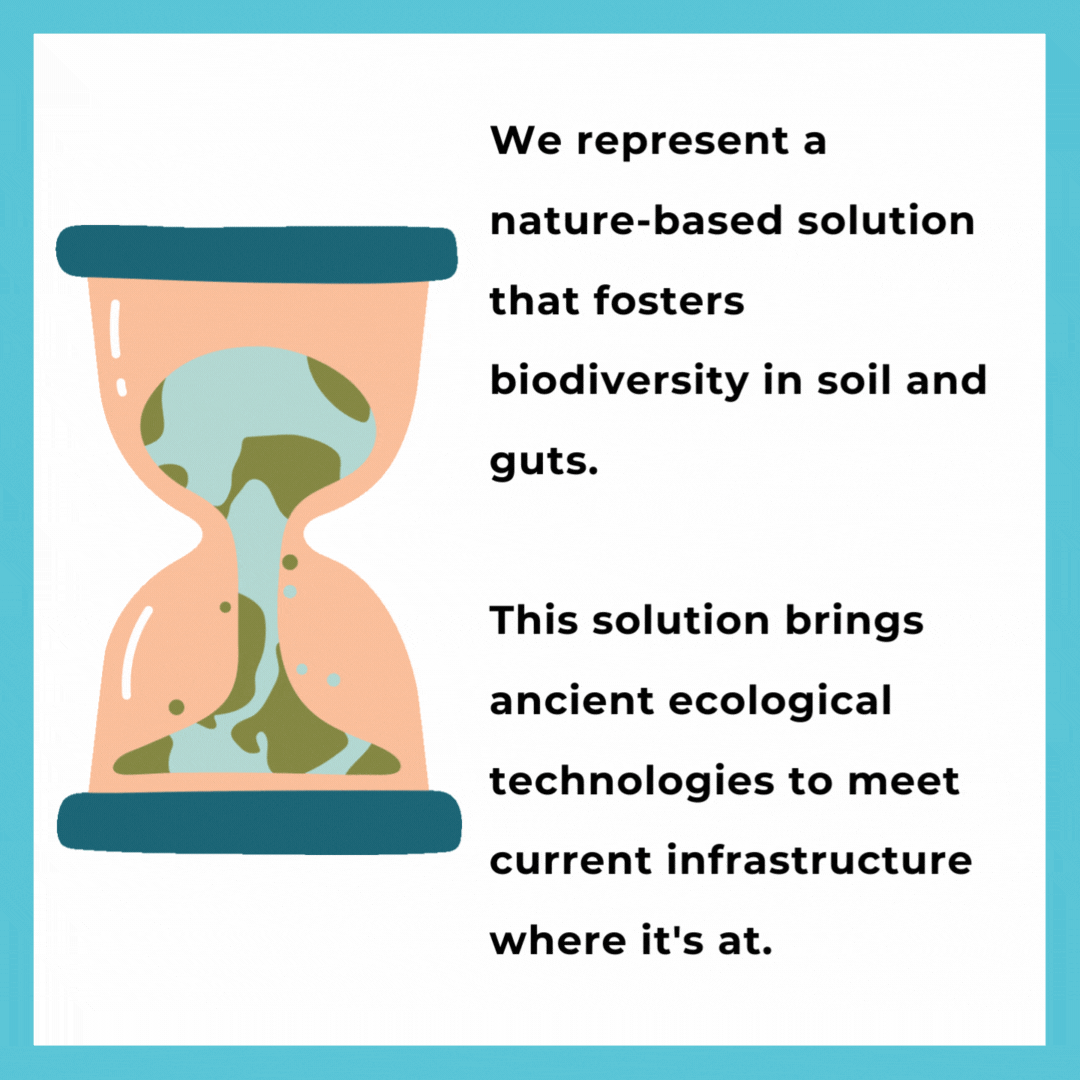 We represent a nature-based solution that fosters biodiversity in soil and guts.

This solution brings ancient ecological technologies to meet current infrastructure where it's at.